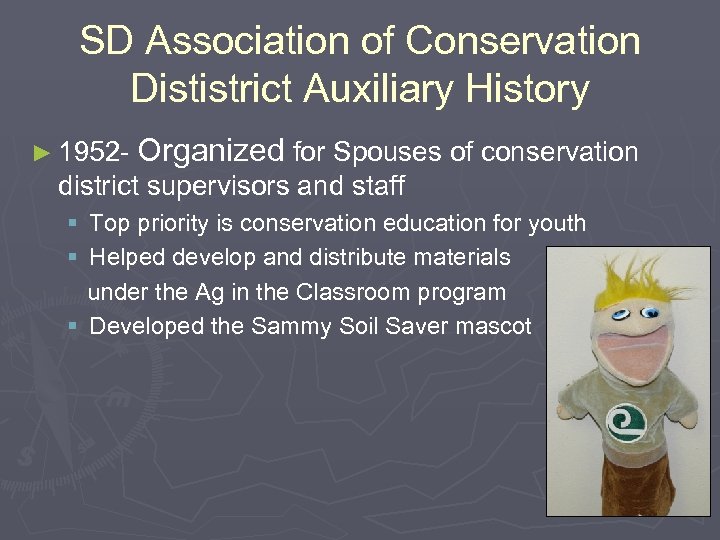 SD Association of Conservation Dististrict Auxiliary History

► 1952- Organized for Spouses of conservation district supervisors and staff

▪ Top priority is conservation education for youth
▪ Helped develop and distribute materials under the Ag in the Classroom program
▪ Developed the Sammy Soil Saver mascot